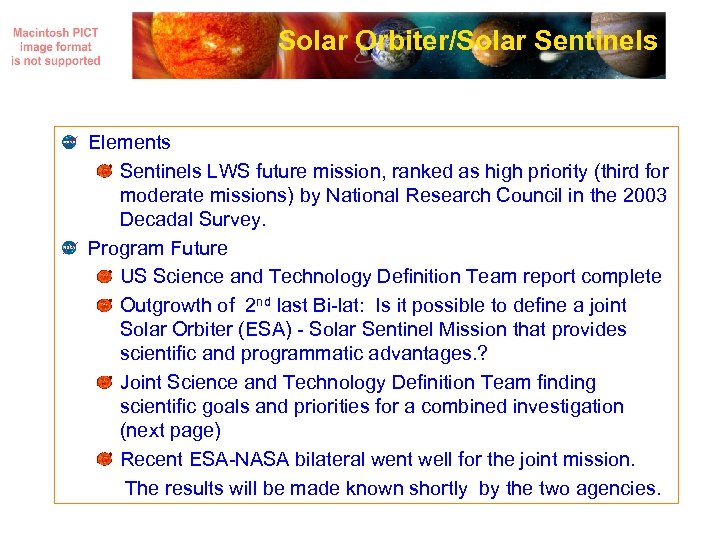 Macintosh PICT image format is not supported

Solar Orbiter/Solar Sentinels

Elements

Sentinels LWS future mission, ranked as high priority (third for moderate missions) by National Research Council in the 2003 Decadal Survey.

Program Future

US Science and Technology Definition Team report complete

Outgrowth of $2^{nd}$ last Bi-lat: Is it possible to define a joint Solar Orbiter (ESA) - Solar Sentinel Mission that provides scientific and programmatic advantages.?

Joint Science and Technology Definition Team finding scientific goals and priorities for a combined investigation (next page)

Recent ESA-NASA bilateral went well for the joint mission. The results will be made known shortly by the two agencies.